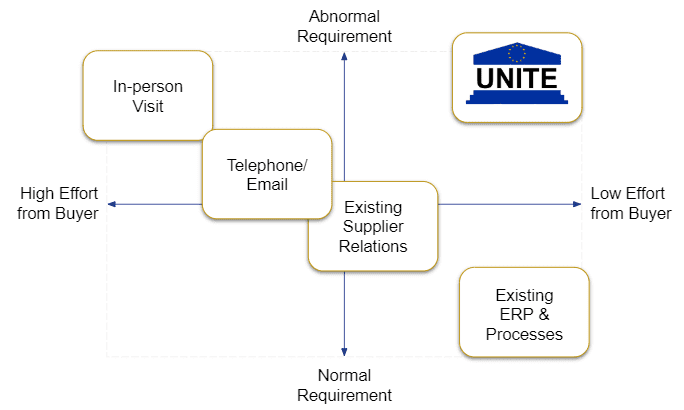 Abnormal Requirement

In-person Visit

UNITE

Telephone/ Email

High Effort from Buyer

Existing Supplier Relations

Low Effort from Buyer

Existing ERP & Processes

Normal Requirement